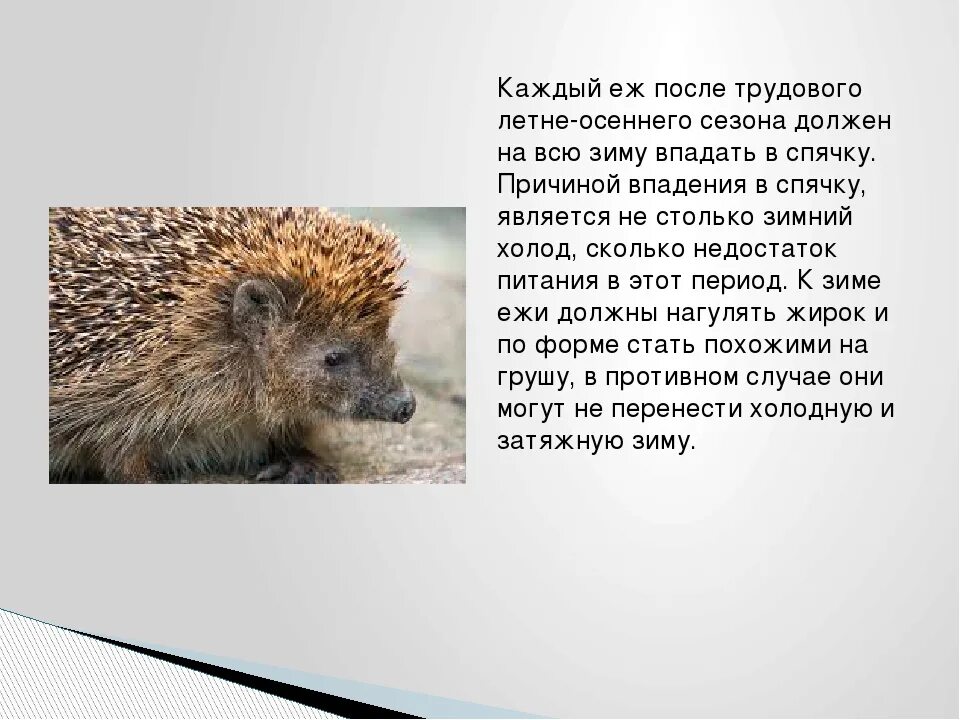 Каждый еж после трудового летне-осеннего сезона должен на всю зиму впадать в спячку. Причиной впадения в спячку, является не столько зимний холод, сколько недостаток питания в этот период. К зиме ежи должны нагулять жирок и по форме стать похожими на грушу, в противном случае они могут не перенести холодную и затяжную зиму.